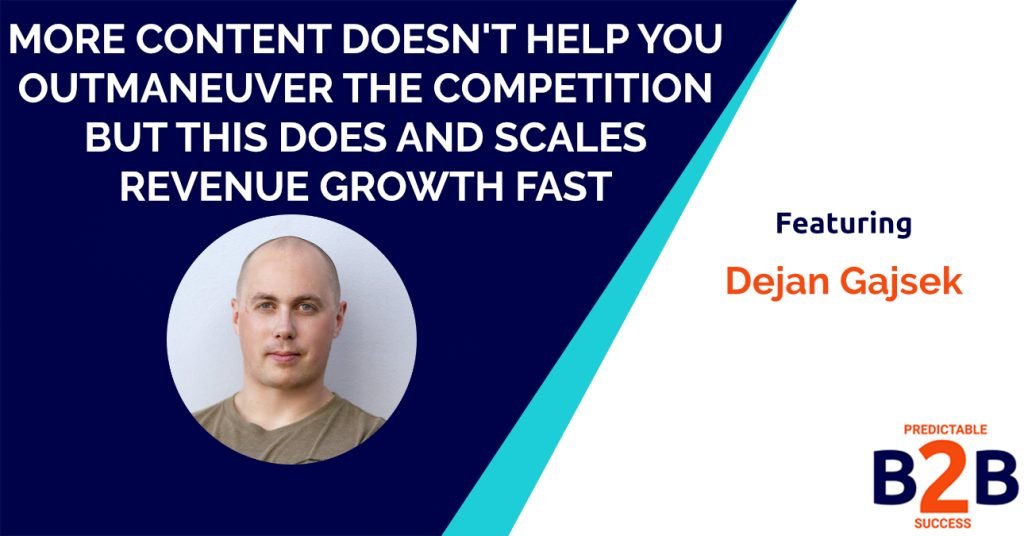 MORE CONTENT DOESN'T HELP YOU OUTMANEUVER THE COMPETITION BUT THIS DOES AND SCALES REVENUE GROWTH FAST

Featuring

Dejan Gajsek

PREDICTABLE
B2B
SUCCESS